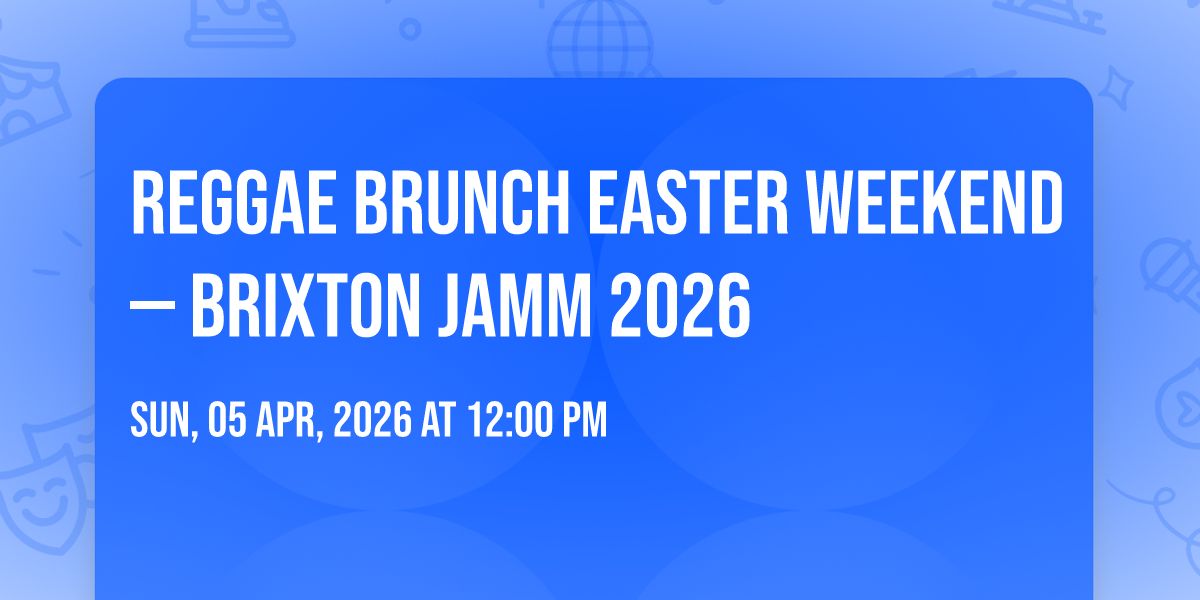 REGGAE BRUNCH EASTER WEEKEND – BRIXTON JAMM 2026

SUN, 05 APR, 2026 AT 12:00 PM